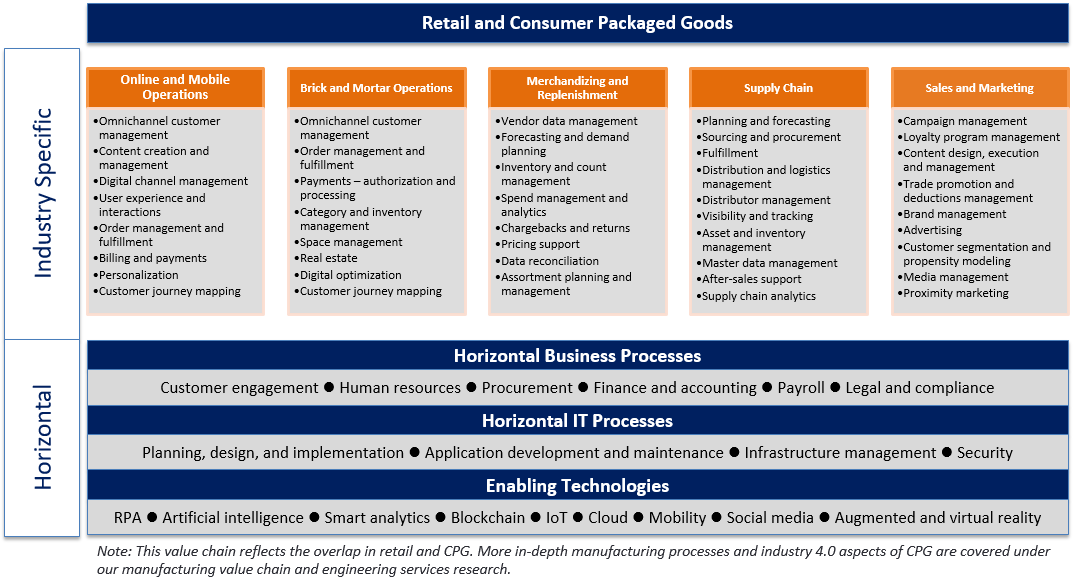 Retail and Consumer Packaged Goods

Industry Specific

Online and Mobile Operations
•Omnichannel customer management
•Content creation and management
•Digital channel management
•User experience and interactions
•Order management and fulfillment
•Billing and payments
•Personalization
•Customer journey mapping

Brick and Mortar Operations
•Omnichannel customer management
•Order management and fulfillment
•Payments – authorization and processing
•Category and inventory management
•Space management
•Real estate
•Digital optimization
•Customer journey mapping

Merchandizing and Replenishment
•Vendor data management
•Forecasting and demand planning
•Inventory and count management
•Spend management and analytics
•Chargebacks and returns
•Pricing support
•Data reconciliation
•Assortment planning and management

Supply Chain
•Planning and forecasting
•Sourcing and procurement
•Fulfillment
•Distribution and logistics management
•Distributor management
•Visibility and tracking
•Asset and inventory management
•Master data management
•After-sales support
•Supply chain analytics

Sales and Marketing
•Campaign management
•Loyalty program management
•Content design, execution and management
•Trade promotion and deductions management
•Brand management
•Advertising
•Customer segmentation and propensity modeling
•Media management
•Proximity marketing

Horizontal

Horizontal Business Processes
Customer engagement ● Human resources ● Procurement ● Finance and accounting ● Payroll ● Legal and compliance

Horizontal IT Processes
Planning, design, and implementation ● Application development and maintenance ● Infrastructure management ● Security

Enabling Technologies
RPA ● Artificial intelligence ● Smart analytics ● Blockchain ● IoT ● Cloud ● Mobility ● Social media ● Augmented and virtual reality

Note: This value chain reflects the overlap in retail and CPG. More in-depth manufacturing processes and industry 4.0 aspects of CPG are covered under our manufacturing value chain and engineering services research.